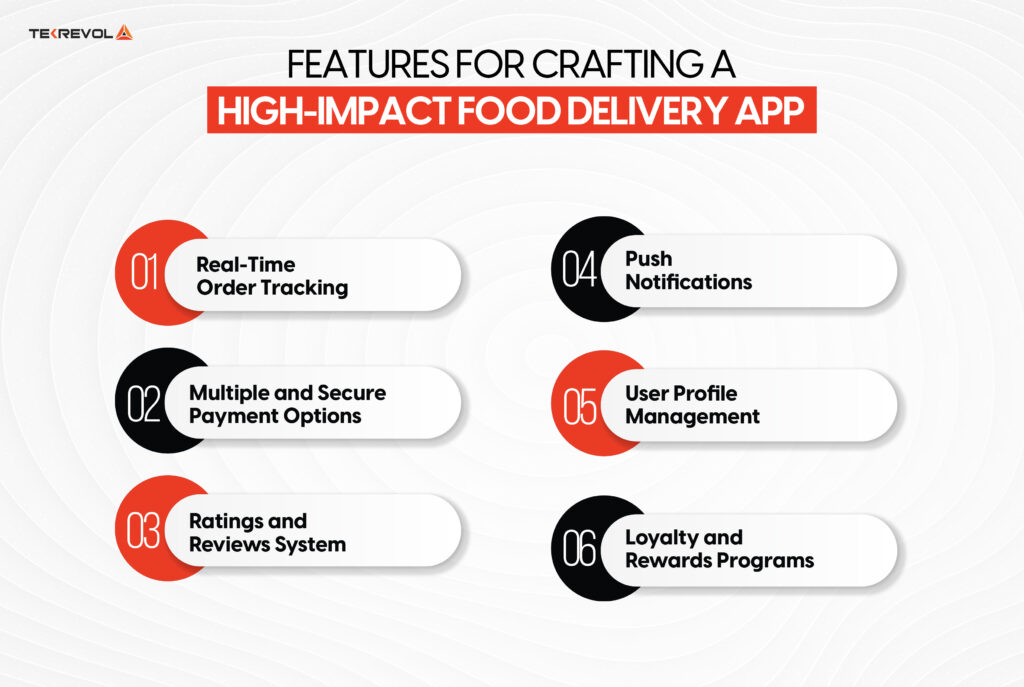 TEKREVOL

FEATURES FOR CRAFTING A
HIGH-IMPACT FOOD DELIVERY APP

01 Real-Time Order Tracking

02 Multiple and Secure Payment Options

03 Ratings and Reviews System

04 Push Notifications

05 User Profile Management

06 Loyalty and Rewards Programs